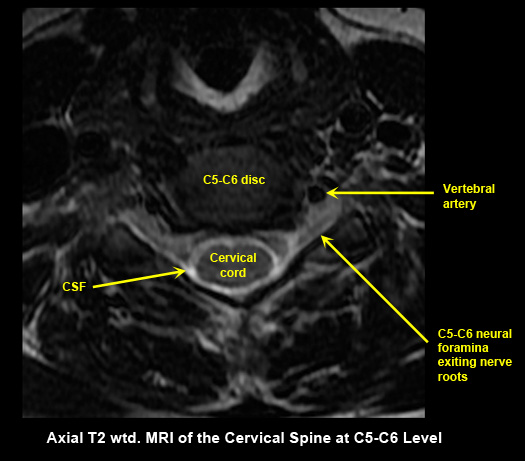 C5-C6 disc

Vertebral artery

Cervical cord

CSF

C5-C6 neural foramina exiting nerve roots

Axial T2 wtd. MRI of the Cervical Spine at C5-C6 Level